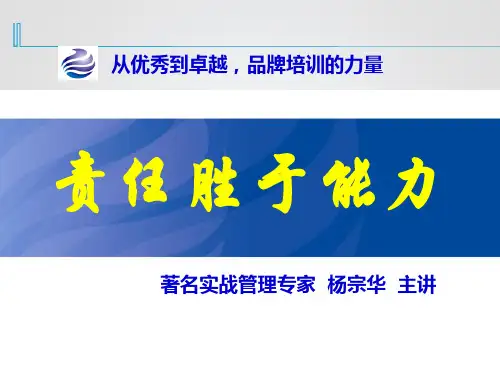 从优秀到卓越，品牌培训的力量

责任胜于能力

著名实战管理专家 杨宗华 主讲